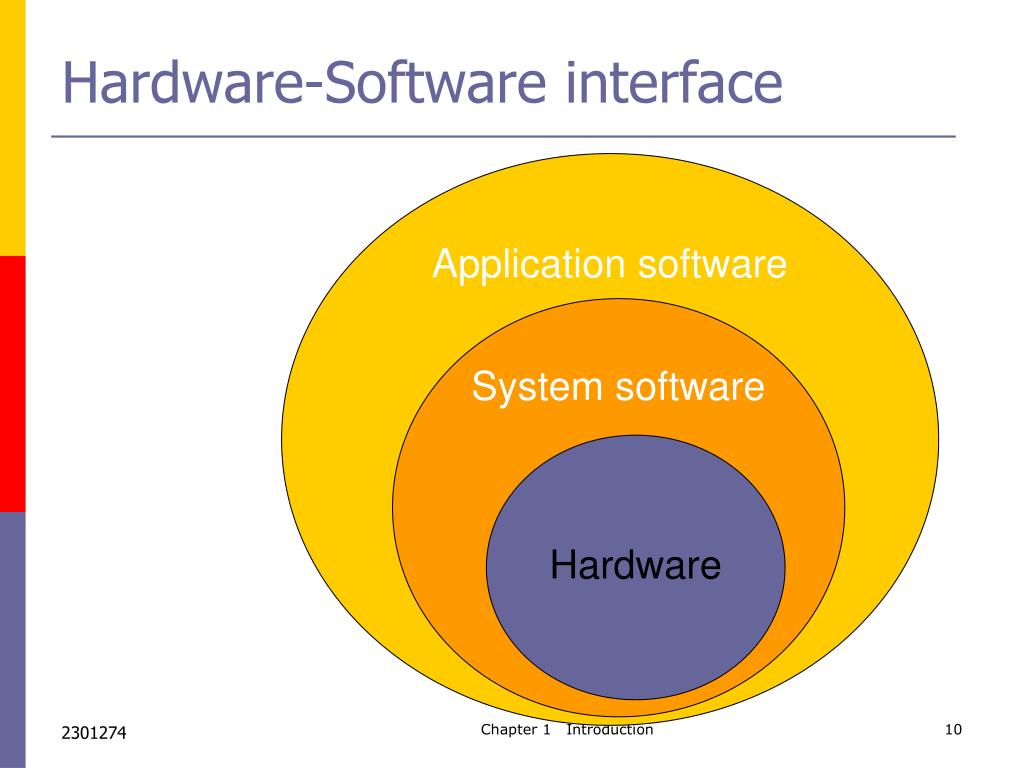 Hardware-Software interface

Application software

System software

Hardware

2301274

Chapter 1 Introduction

10